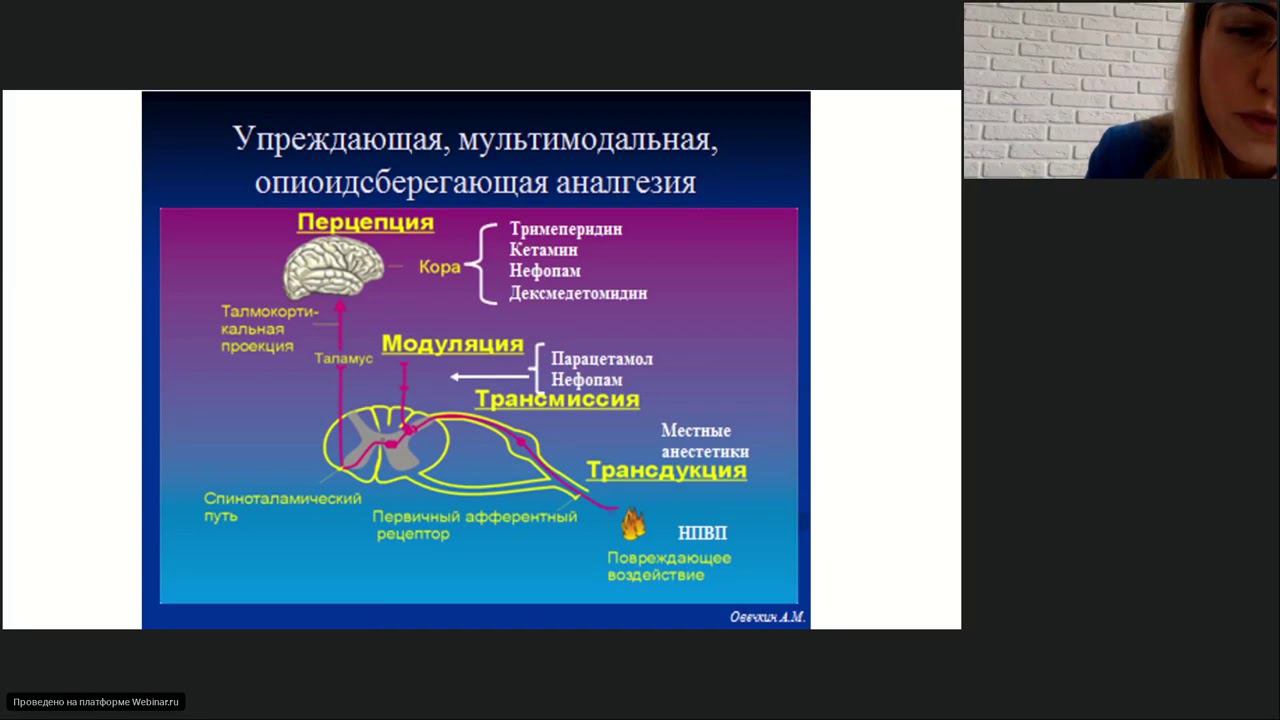 Упреждающая, мультимодальная, опиоидсберегающая аналгезия

Перцепция

Кора

Тримеперидин
Кетамин
Нефопам
Дексмедетомидин

Талмокортикальная проекция

Таламус

Модуляция

Парацетамол
Нефопам

Трансмиссия

Местные анестетики

Трансдукция

Спиноталамический путь

Первичный афферентный рецептор

НПВП

Повреждающее воздействие

Овечкин А.М.

Проведено на платформе Webinar.ru